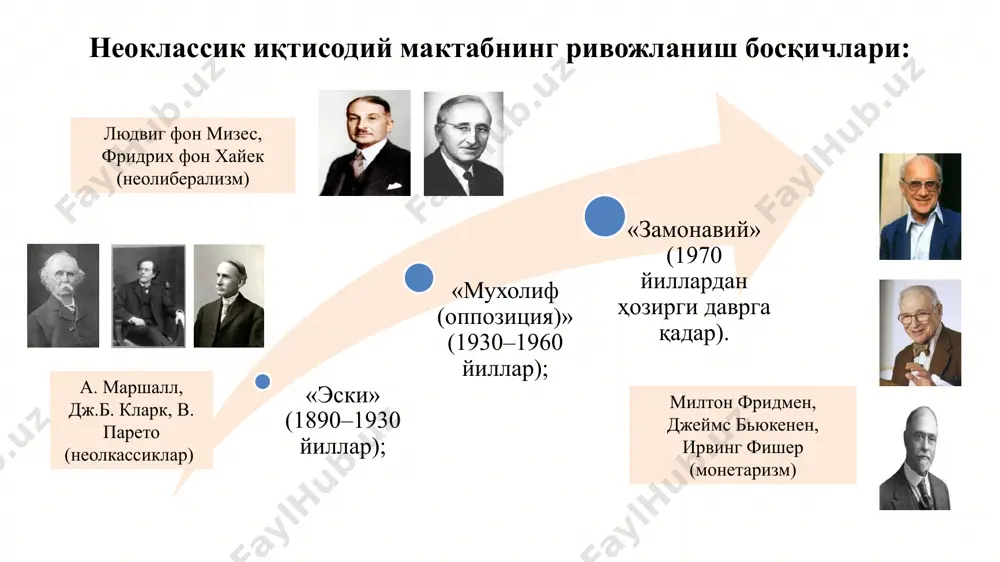 Неоклассик иқтисодий мактабнинг ривожланиш босқичлари:

Людвиг фон Мизес, Фридрих фон Хайек (неолиберализм)

А. Маршалл, Дж.Б. Кларк, В. Парето (неолкассиклар)

«Эски» (1890–1930 йиллар);

«Мухолиф (оппозиция)» (1930–1960 йиллар);

«Замонавий» (1970 йиллардан ҳозирги даврга қадар).

Милтон Фридмен, Джеймс Бьюкенен, Ирвинг Фишер (монетаризм)

FaylHub.uz
FaylHub.uz
FaylHub.uz
FaylHub.uz
FaylHub.uz
FaylHub.uz